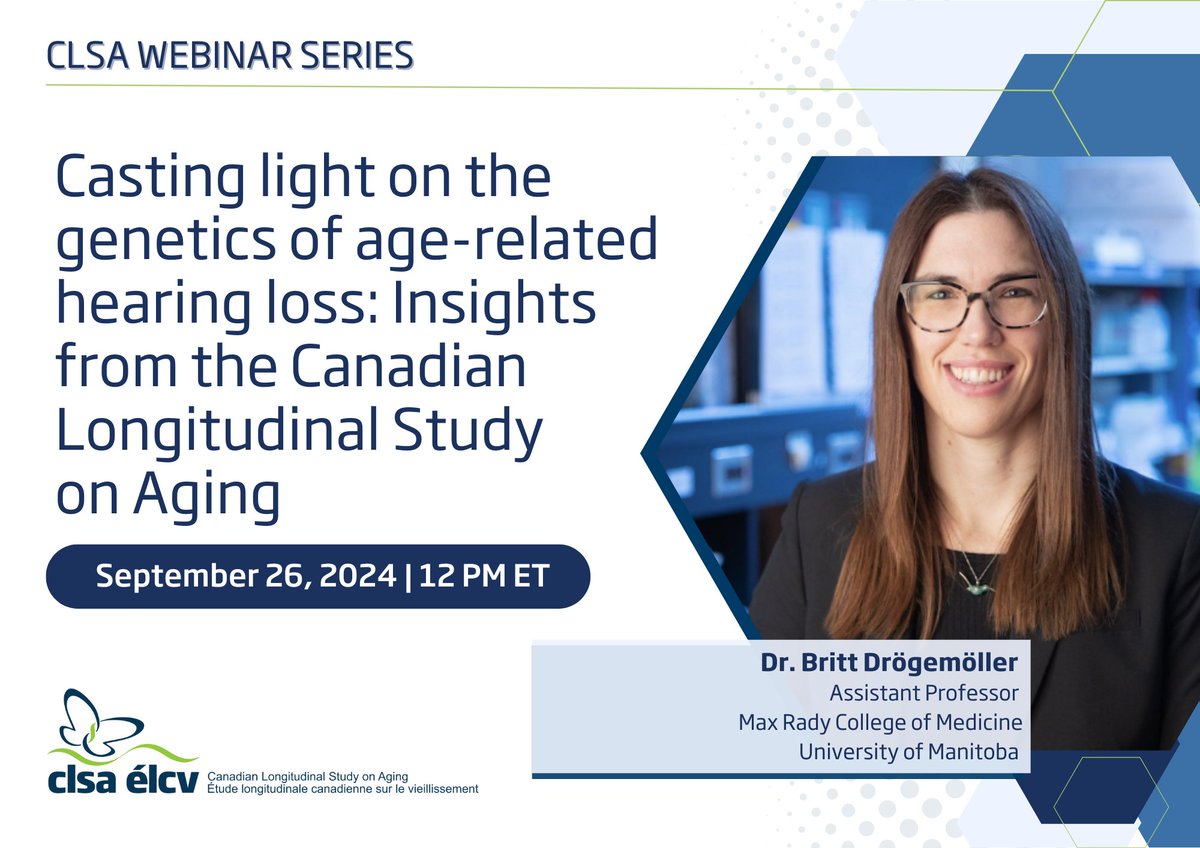 CLSA WEBINAR SERIES

Casting light on the genetics of age-related hearing loss: Insights from the Canadian Longitudinal Study on Aging

September 26, 2024 | 12 PM ET

Dr. Britt Drögemöller
Assistant Professor
Max Rady College of Medicine
University of Manitoba

clsa élcv
Canadian Longitudinal Study on Aging
Étude longitudinale canadienne sur le vieillissement